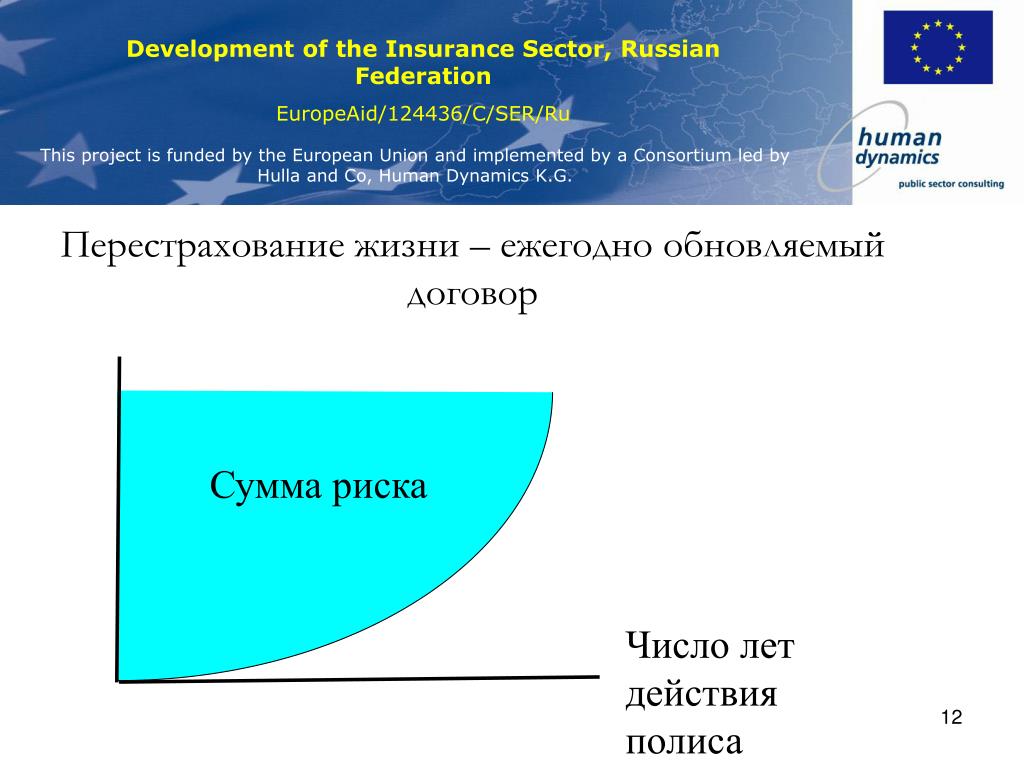 Development of the Insurance Sector, Russian Federation

EuropeAid/124436/C/SER/Ru

This project is funded by the European Union and implemented by a Consortium led by Hulla and Co, Human Dynamics K.G.

human dynamics
public sector consulting

Перестрахование жизни – ежегодно обновляемый договор

Сумма риска

Число лет действия полиса

12